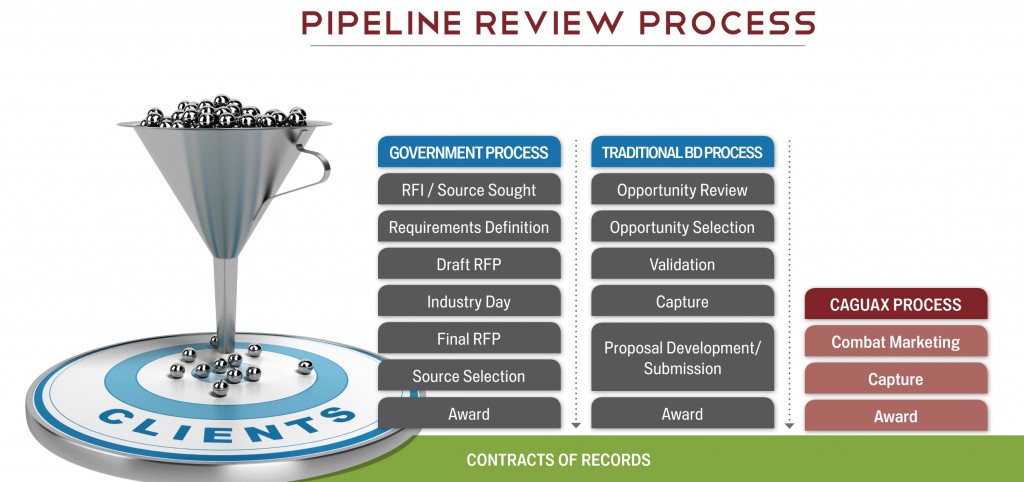 PIPELINE REVIEW PROCESS

CLIENTS

GOVERNMENT PROCESS
RFI / Source Sought
Requirements Definition
Draft RFP
Industry Day
Final RFP
Source Selection
Award

TRADITIONAL BD PROCESS
Opportunity Review
Opportunity Selection
Validation
Capture
Proposal Development/ Submission
Award

CAGUAX PROCESS
Combat Marketing
Capture
Award

CONTRACTS OF RECORDS